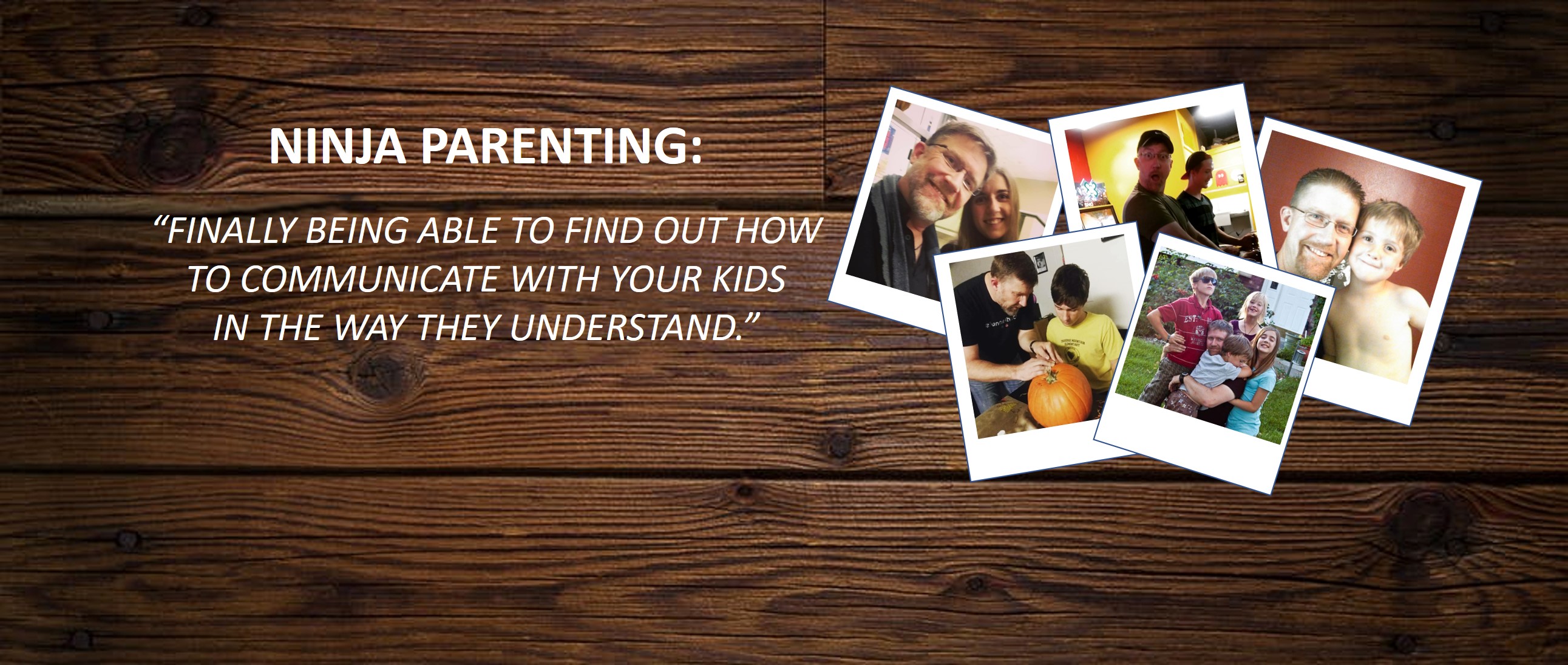 NINJA PARENTING:

"FINALLY BEING ABLE TO FIND OUT HOW TO COMMUNICATE WITH YOUR KIDS IN THE WAY THEY UNDERSTAND."